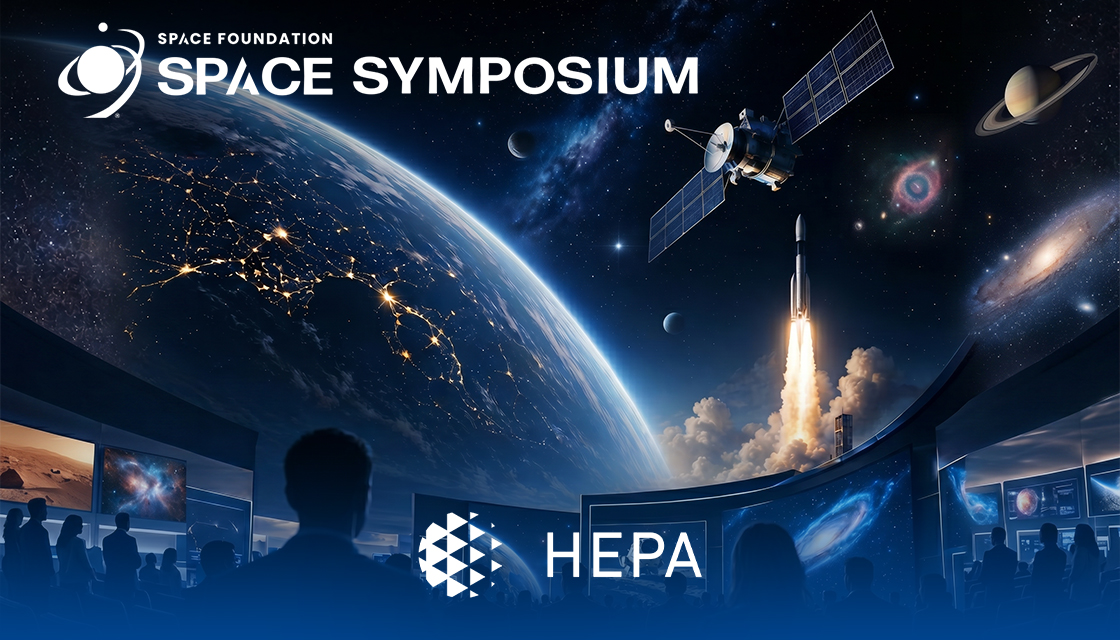 SPACE FOUNDATION
SPACE SYMPOSIUM

HEPA